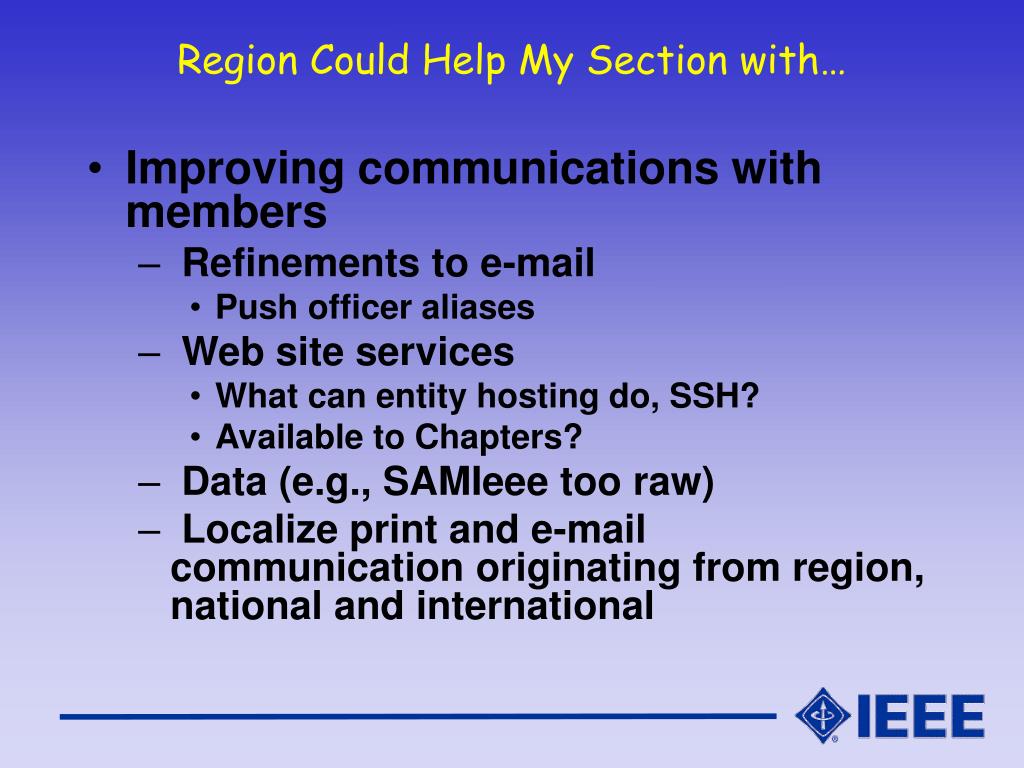 Region Could Help My Section with…

• Improving communications with members
– Refinements to e-mail
• Push officer aliases
– Web site services
• What can entity hosting do, SSH?
• Available to Chapters?
– Data (e.g., SAMIeee too raw)
– Localize print and e-mail communication originating from region, national and international

IEEE